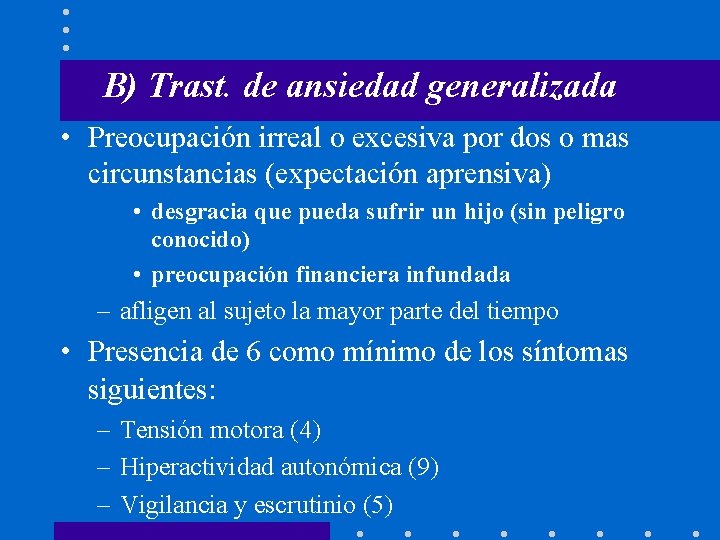 B) Trast. de ansiedad generalizada

• Preocupación irreal o excesiva por dos o mas circunstancias (expectación aprensiva)

• desgracia que pueda sufrir un hijo (sin peligro conocido)

• preocupación financiera infundada

– afligen al sujeto la mayor parte del tiempo

• Presencia de 6 como mínimo de los síntomas siguientes:

– Tensión motora (4)

– Hiperactividad autonómica (9)

– Vigilancia y escrutinio (5)